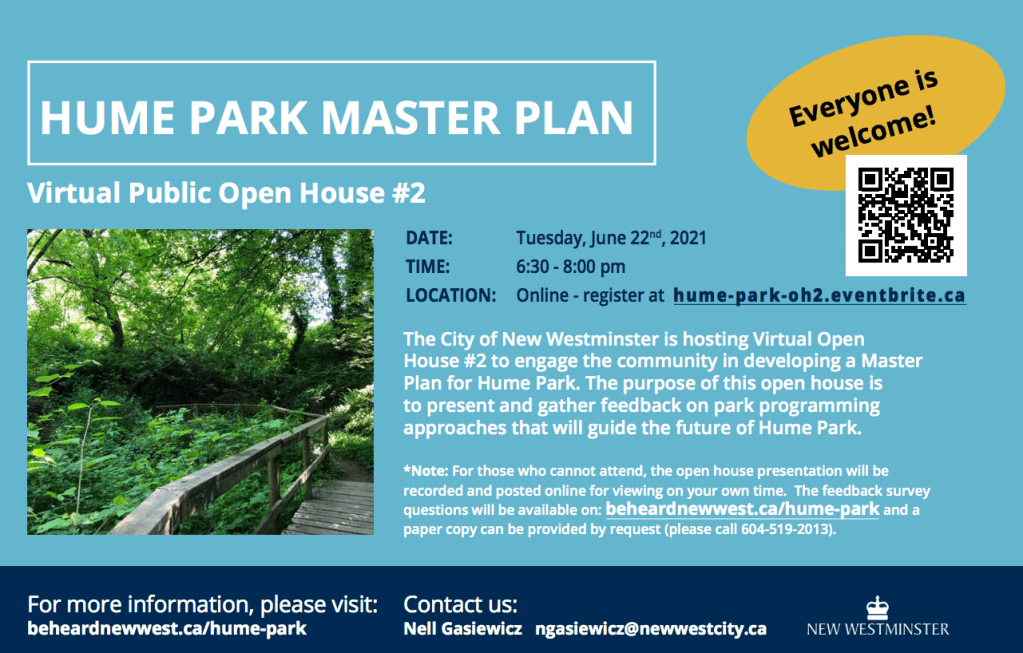 HUME PARK MASTER PLAN

Everyone is welcome!

Virtual Public Open House #2

DATE: Tuesday, June 22$^{nd}$, 2021
TIME: 6:30 - 8:00 pm
LOCATION: Online - register at hume-park-oh2.eventbrite.ca

The City of New Westminster is hosting Virtual Open House #2 to engage the community in developing a Master Plan for Hume Park. The purpose of this open house is to present and gather feedback on park programming approaches that will guide the future of Hume Park.

*Note: For those who cannot attend, the open house presentation will be recorded and posted online for viewing on your own time. The feedback survey questions will be available on: beheardnewwest.ca/hume-park and a paper copy can be provided by request (please call 604-519-2013).

For more information, please visit:
beheardnewwest.ca/hume-park

Contact us:
Nell Gasiewicz ngasiewicz@newwestcity.ca

NEW WESTMINSTER